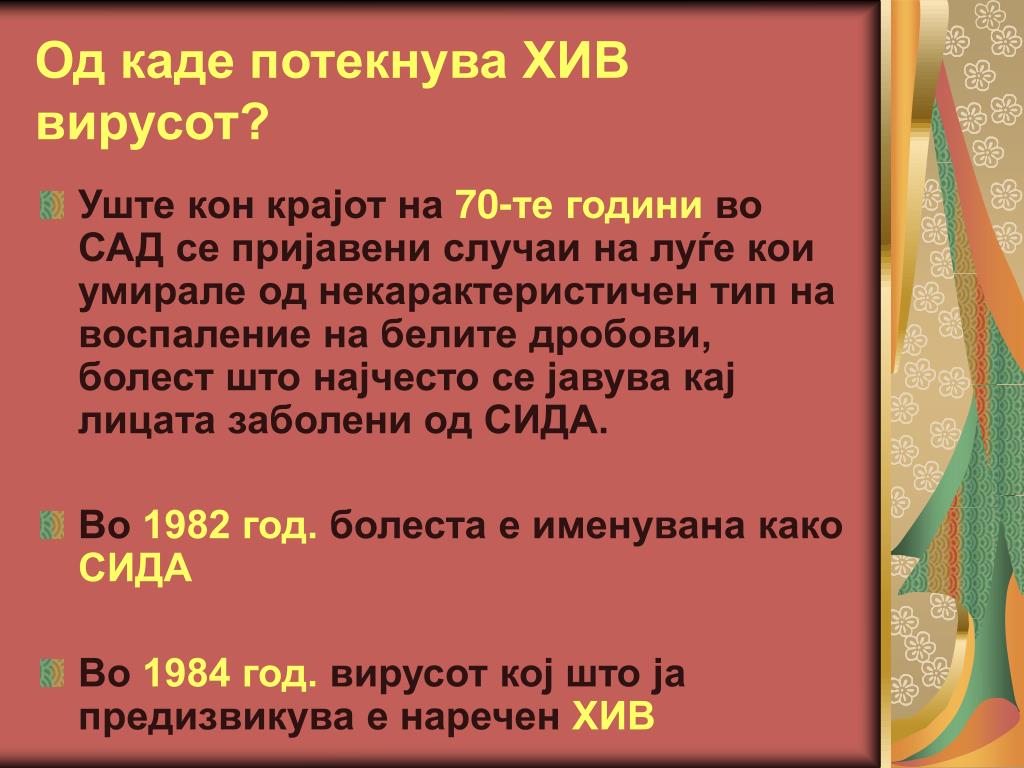 Од каде потекнува ХИВ вирусот?

Уште кон крајот на 70-те години во САД се пријавени случаи на луѓе кои умирале од некарактеристичен тип на воспаление на белите дробови, болест што најчесто се јавува кај лицата заболени од СИДА.

Во 1982 год. болеста е именувана како СИДА

Во 1984 год. вирусот кој што ја предизвикува е наречен ХИВ